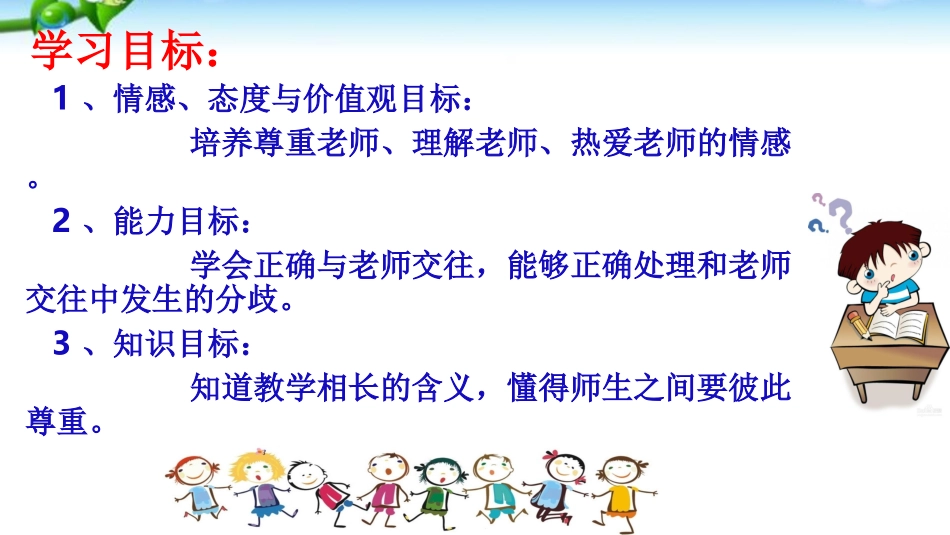 学习目标：

1 、情感、态度与价值观目标：

培养尊重老师、理解老师、热爱老师的情感。

2 、能力目标：

学会正确与老师交往，能够正确处理和老师交往中发生的分歧。

3 、知识目标：

知道教学相长的含义，懂得师生之间要彼此尊重。